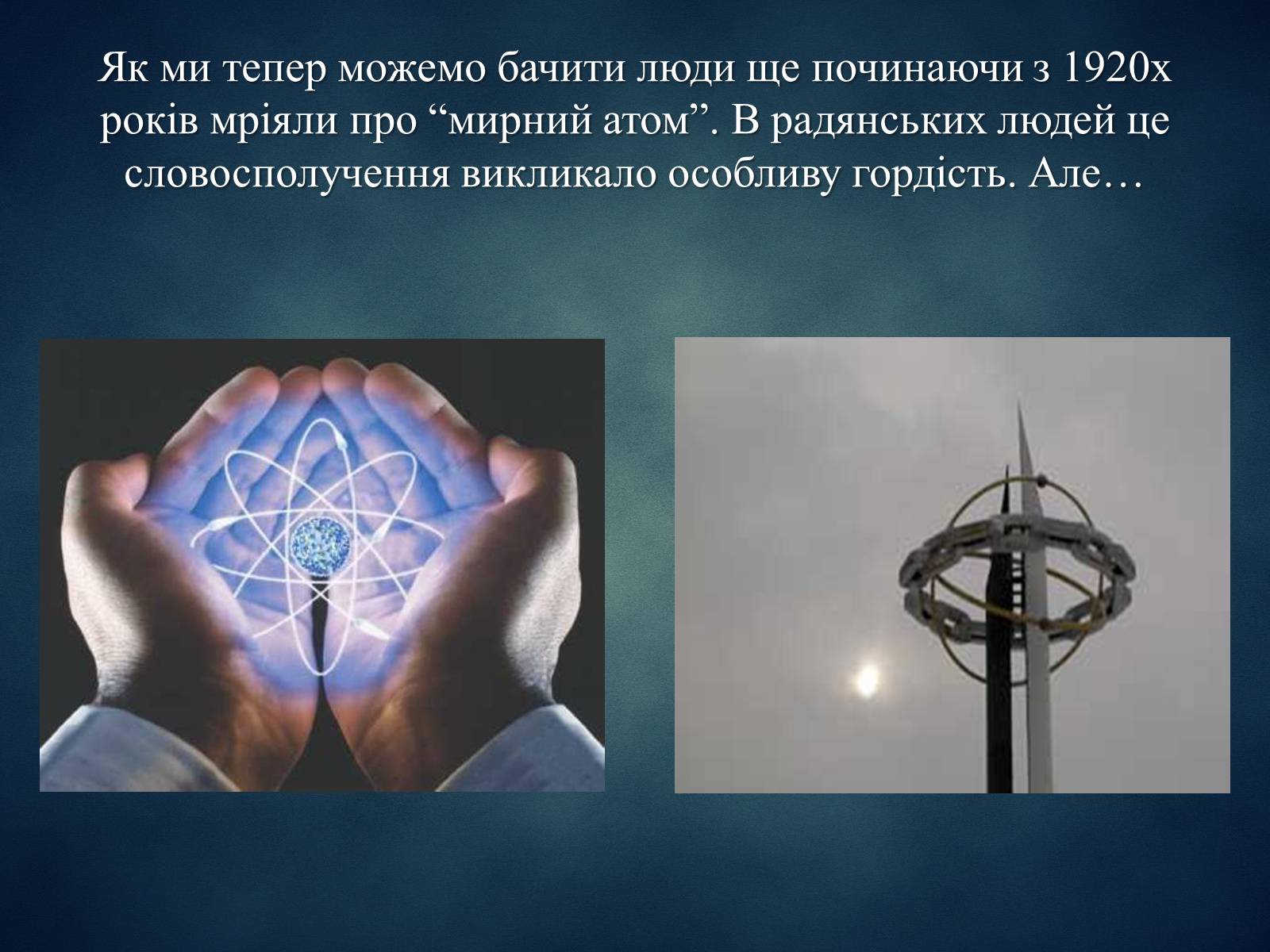 Як ми тепер можемо бачити люди ще починаючи з 1920х років мріяли про “мирний атом”. В радянських людей це словосполучення викликало особливу гордість. Але…